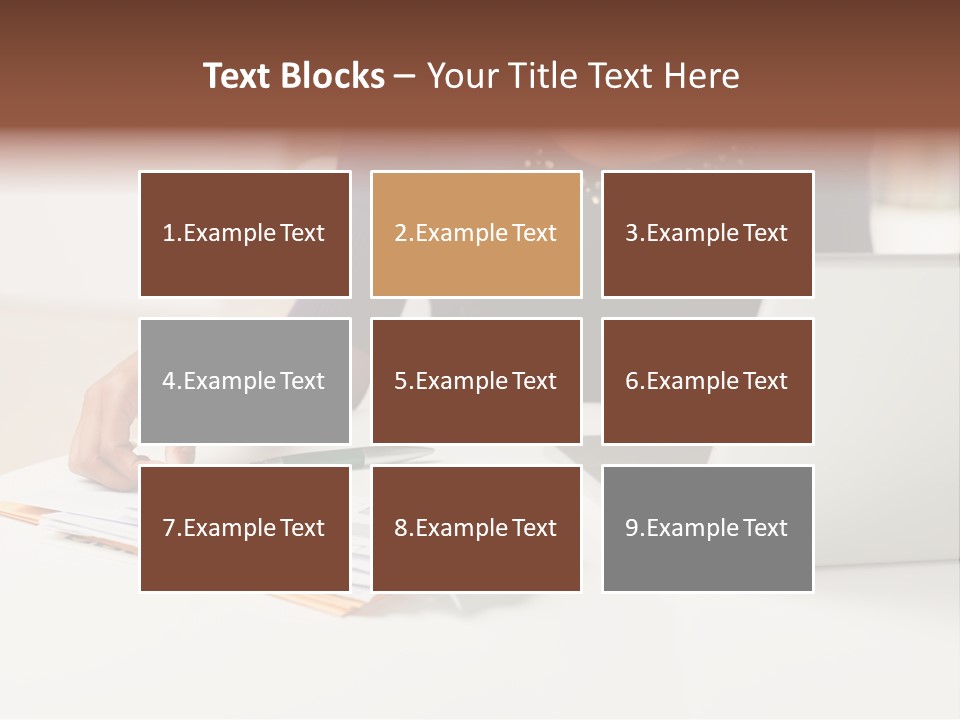 Text Blocks – Your Title Text Here

1.Example Text

2.Example Text

3.Example Text

4.Example Text

5.Example Text

6.Example Text

7.Example Text

8.Example Text

9.Example Text